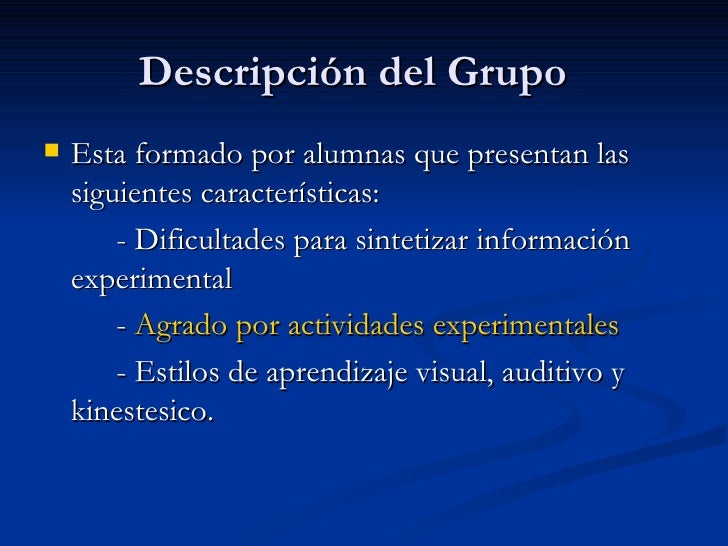 Descripción del Grupo

Esta formado por alumnas que presentan las siguientes características:

- Dificultades para sintetizar información experimental

- Agrado por actividades experimentales

- Estilos de aprendizaje visual, auditivo y kinestesico.